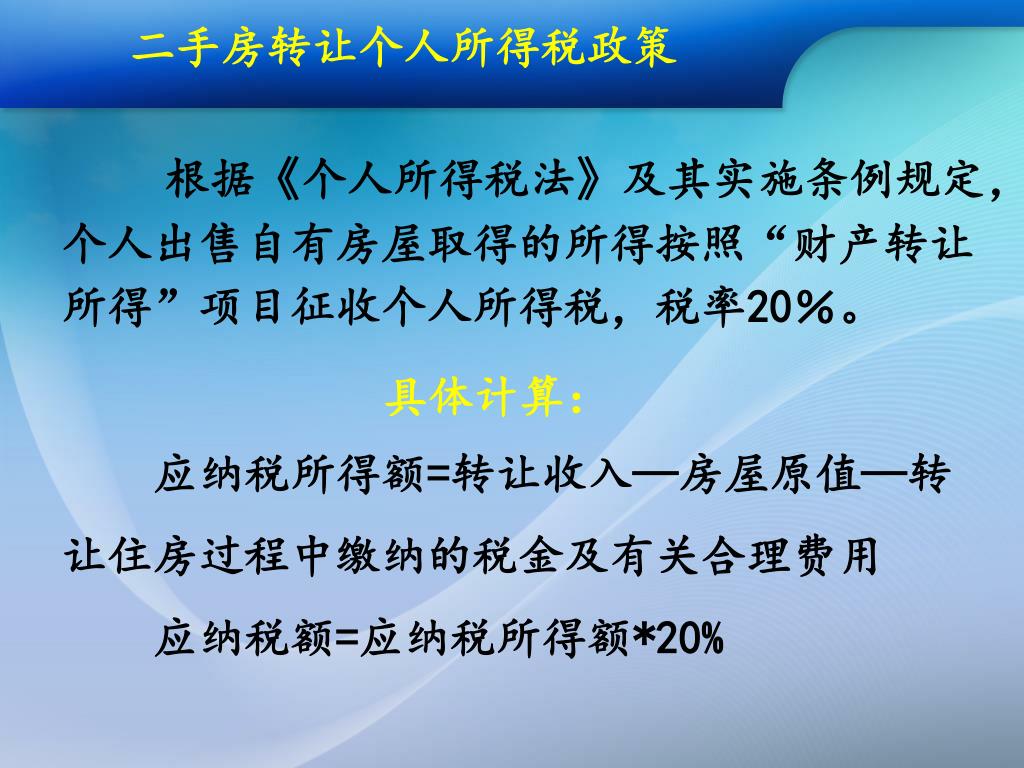 二手房转让个人所得税政策

根据《个人所得税法》及其实施条例规定，个人出售自有房屋取得的所得按照“财产转让所得”项目征收个人所得税，税率20%。

具体计算：

应纳税所得额=转让收入—房屋原值—转让住房过程中缴纳的税金及有关合理费用

应纳税额=应纳税所得额*20%